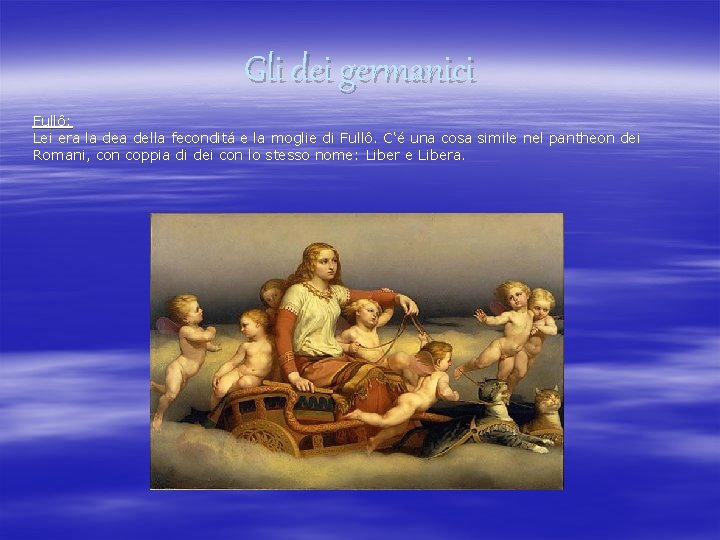 Gli dei germanici

Fullô:
Lei era la dea della feconditá e la moglie di Fullô. C'é una cosa simile nel pantheon dei Romani, con coppia di dei con lo stesso nome: Liber e Libera.